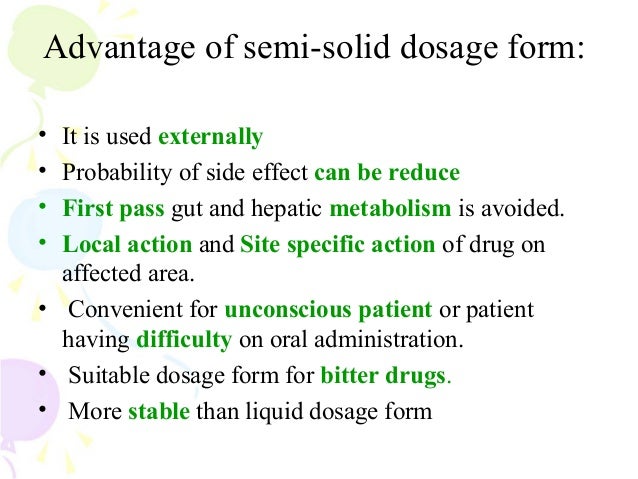 Advantage of semi-solid dosage form:

• It is used externally
• Probability of side effect can be reduce
• First pass gut and hepatic metabolism is avoided.
• Local action and Site specific action of drug on affected area.
• Convenient for unconscious patient or patient having difficulty on oral administration.
• Suitable dosage form for bitter drugs.
• More stable than liquid dosage form